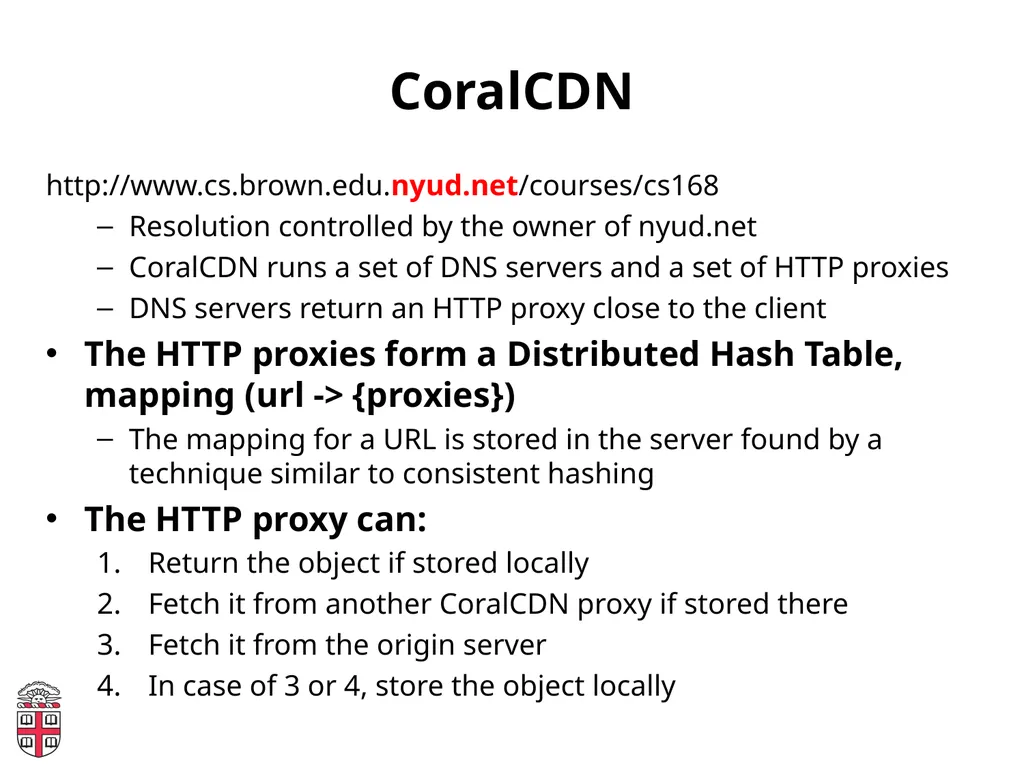 CoralCDN

http://www.cs.brown.edu.nyud.net/courses/cs168

– Resolution controlled by the owner of nyud.net
– CoralCDN runs a set of DNS servers and a set of HTTP proxies
– DNS servers return an HTTP proxy close to the client

• The HTTP proxies form a Distributed Hash Table, mapping (url -> {proxies})
  – The mapping for a URL is stored in the server found by a technique similar to consistent hashing

• The HTTP proxy can:
  1. Return the object if stored locally
  2. Fetch it from another CoralCDN proxy if stored there
  3. Fetch it from the origin server
  4. In case of 3 or 4, store the object locally